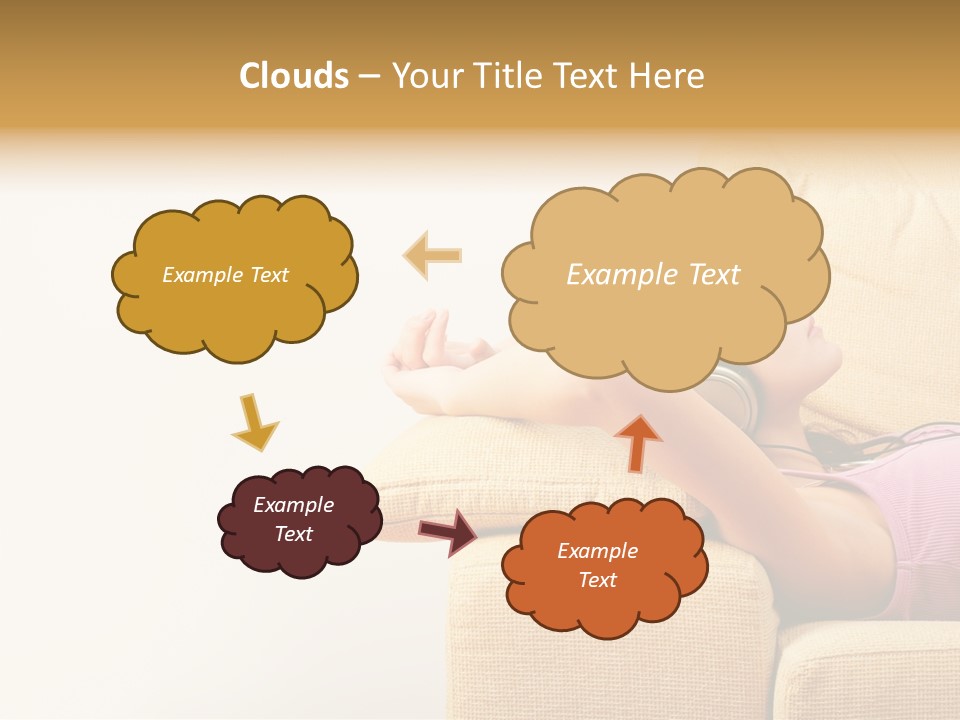 Clouds – Your Title Text Here

Example Text

Example Text

Example Text

Example Text